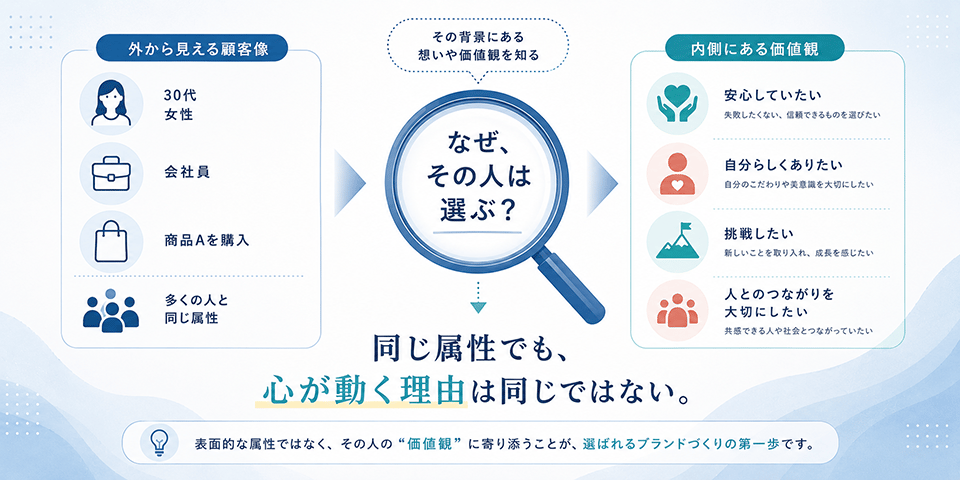 外から見える顧客像

30代
女性

会社員

商品Aを購入

多くの人と
同じ属性

その背景にある
想いや価値観を知る

なぜ、
その人は
選ぶ？

内側にある価値観

安心していたい
失敗したくない、信頼できるものを選びたい

自分らしくありたい
自分のこだわりや美意識を大切にしたい

挑戦したい
新しいことを取り入れ、成長を感じたい

人とのつながりを
大切にしたい
共感できる人や社会とつながっていたい

同じ属性でも、
心が動く理由は同じではない。

表面的な属性ではなく、その人の“価値観”に寄り添うことが、選ばれるブランドづくりの第一歩です。